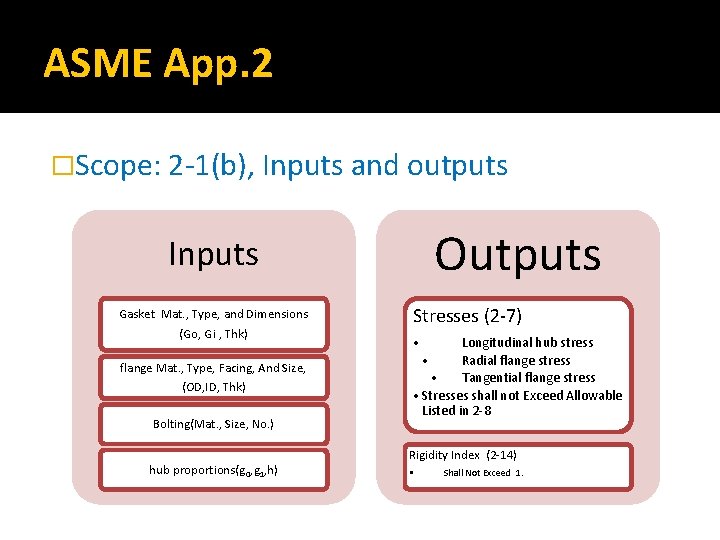 ASME App.2

□Scope: 2-1(b), Inputs and outputs

Inputs

Gasket Mat., Type, and Dimensions (Go, Gi , Thk)

flange Mat., Type, Facing, And Size, (OD,ID, Thk)

Bolting(Mat., Size, No.)

hub proportions($g_0$, $g_1$,h)

Outputs

Stresses (2-7)

• Longitudinal hub stress
• Radial flange stress
• Tangential flange stress
• Stresses shall not Exceed Allowable Listed in 2-8

Rigidity Index (2-14)

▪ Shall Not Exceed 1.